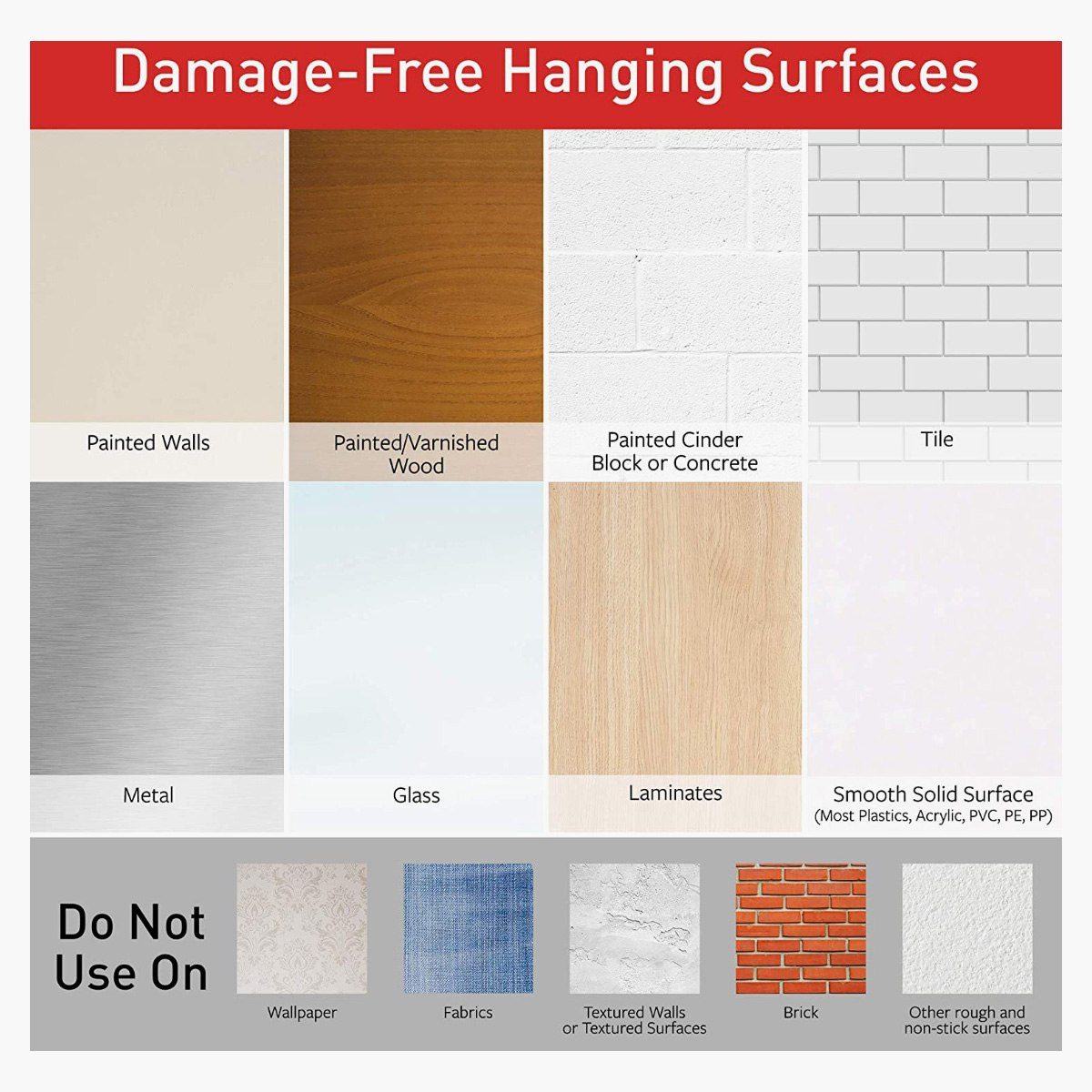 Damage-Free Hanging Surfaces

Painted Walls

Painted/Varnished Wood

Painted Cinder Block or Concrete

Tile

Metal

Glass

Laminates

Smooth Solid Surface
(Most Plastics, Acrylic, PVC, PE, PP)

Do Not Use On

Wallpaper

Fabrics

Textured Walls or Textured Surfaces

Brick

Other rough and non-stick surfaces